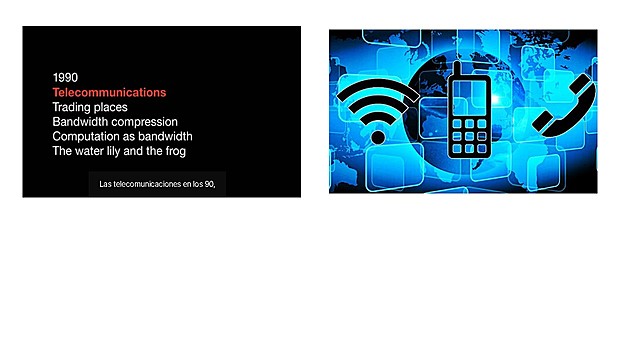 1990
Telecommunications
Trading places
Bandwidth compression
Computation as bandwidth
The water lily and the frog

Las telecomunicaciones en los 90,